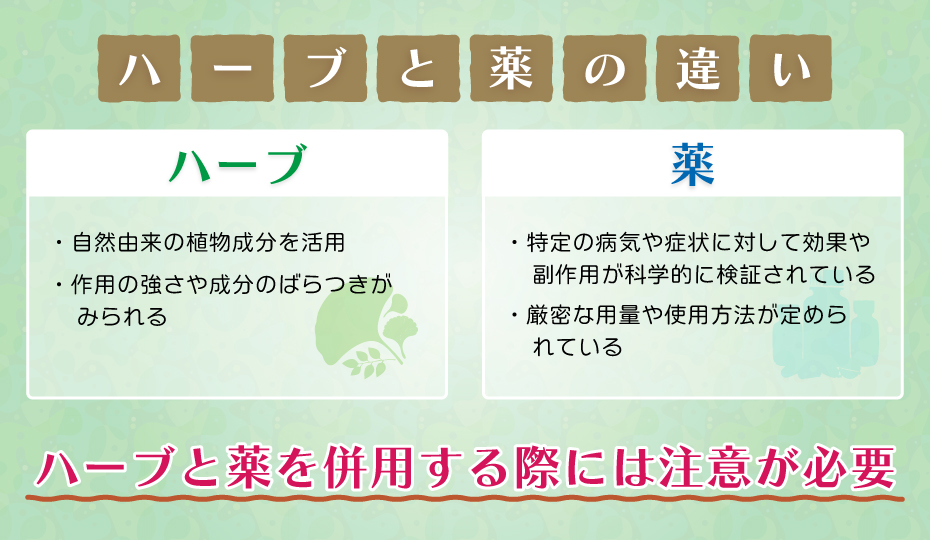 ハーブと薬の違い

ハーブ

・自然由来の植物成分を活用

・作用の強さや成分のばらつきがみられる

薬

・特定の病気や症状に対して効果や副作用が科学的に検証されている

・厳密な用量や使用方法が定められている

ハーブと薬を併用する際には注意が必要